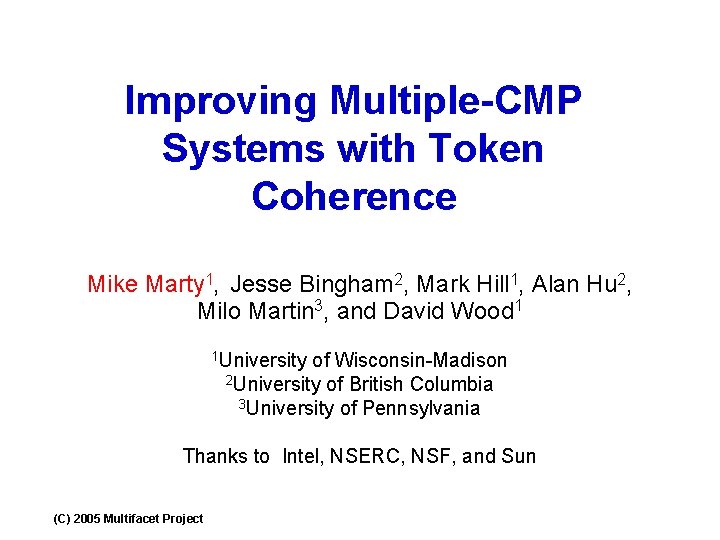 Improving Multiple-CMP Systems with Token Coherence

Mike Marty$^1$, Jesse Bingham$^2$, Mark Hill$^1$, Alan Hu$^2$, Milo Martin$^3$, and David Wood$^1$

$^1$University of Wisconsin-Madison
$^2$University of British Columbia
$^3$University of Pennsylvania

Thanks to Intel, NSERC, NSF, and Sun

(C) 2005 Multifacet Project